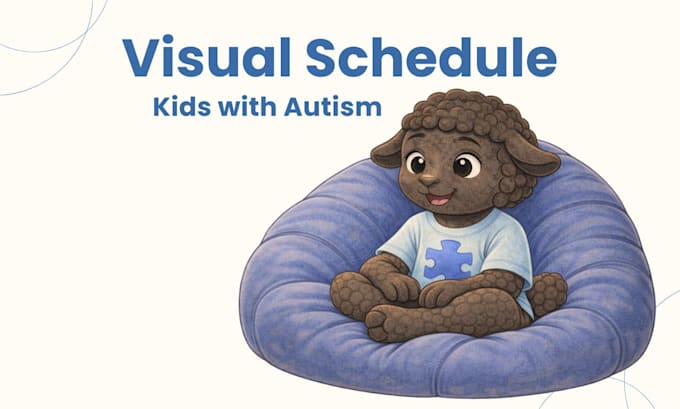 Visual Schedule

Kids with Autism